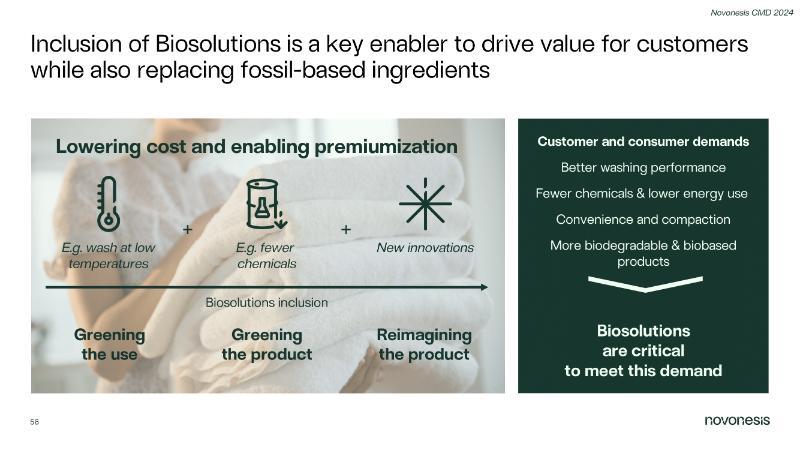 Novonesis CMD 2024

Inclusion of Biosolutions is a key enabler to drive value for customers while also replacing fossil-based ingredients

Lowering cost and enabling premiumization

E.g. wash at low temperatures

+

E.g. fewer chemicals

+

New innovations

Biosolutions inclusion

Greening the use

Greening the product

Reimagining the product

Customer and consumer demands

Better washing performance

Fewer chemicals & lower energy use

Convenience and compaction

More biodegradable & biobased products

Biosolutions are critical to meet this demand

58

novonesis